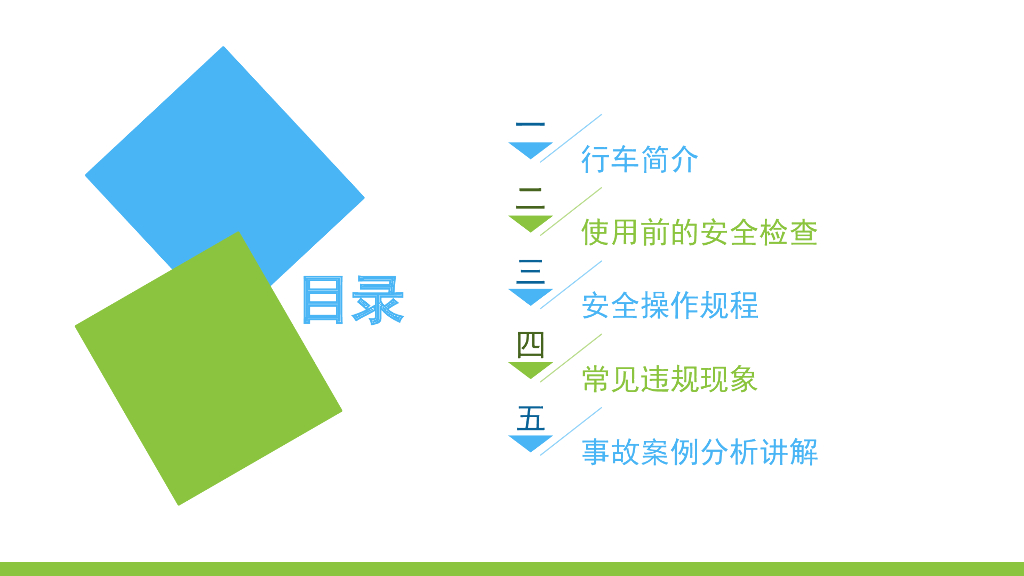 目录

一
行车简介

二
使用前的安全检查

三
安全操作规程

四
常见违规现象

五
事故案例分析讲解